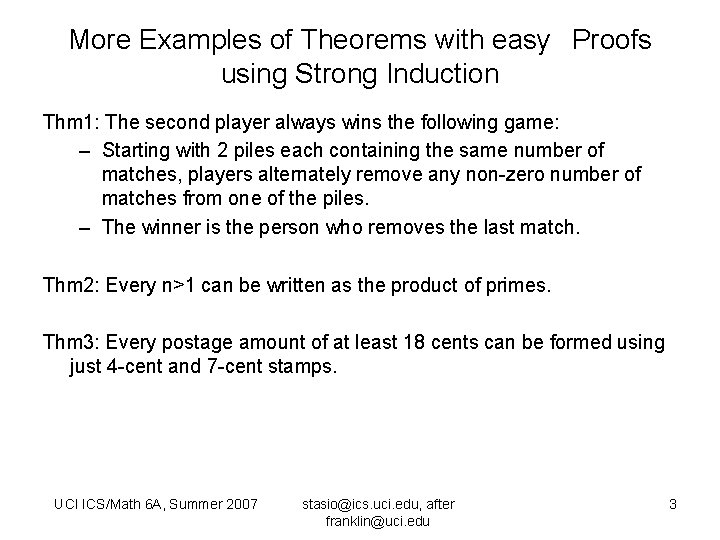 More Examples of Theorems with easy Proofs using Strong Induction

Thm1: The second player always wins the following game:

– Starting with 2 piles each containing the same number of matches, players alternately remove any non-zero number of matches from one of the piles.

– The winner is the person who removes the last match.

Thm2: Every n>1 can be written as the product of primes.

Thm3: Every postage amount of at least 18 cents can be formed using just 4-cent and 7-cent stamps.

UCI ICS/Math 6A, Summer 2007

stasio@ics.uci.edu, after franklin@uci.edu

3